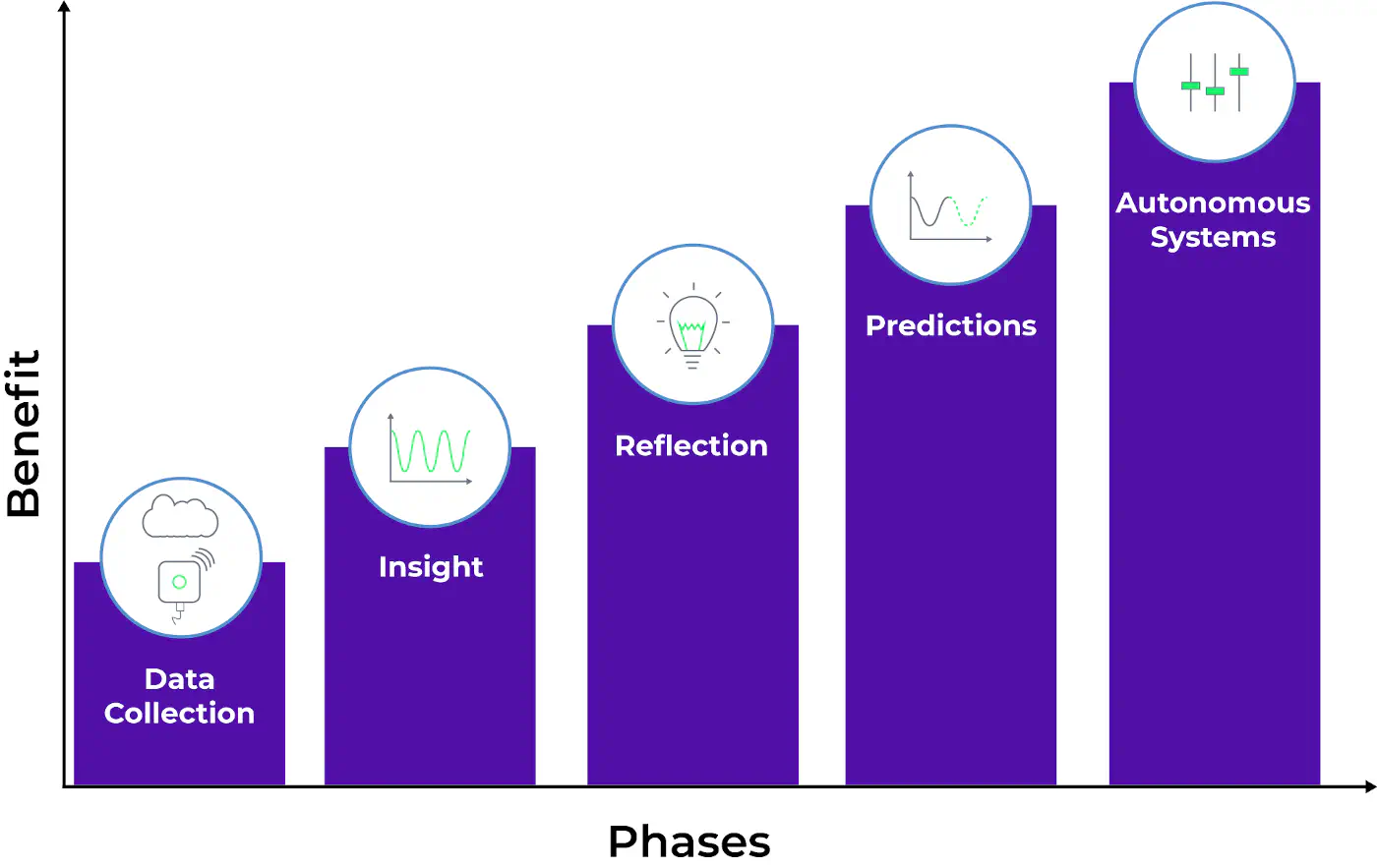 Benefit

Data Collection

Insight

Reflection

Predictions

Autonomous Systems

Phases